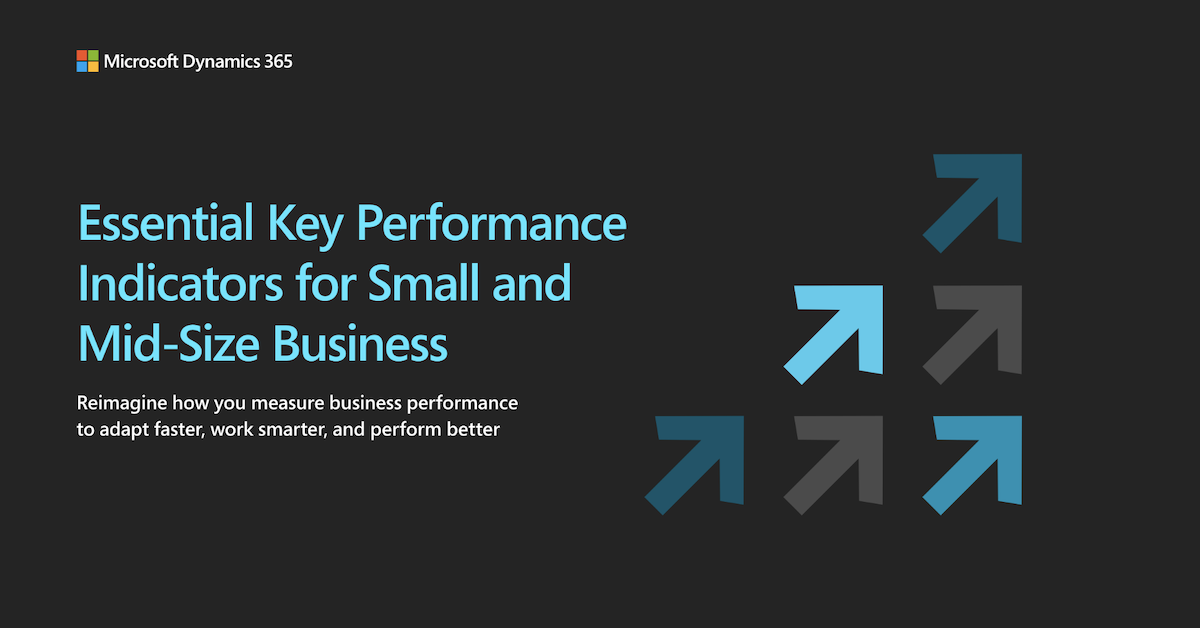 Microsoft Dynamics 365

Essential Key Performance Indicators for Small and Mid-Size Business

Reimagine how you measure business performance to adapt faster, work smarter, and perform better